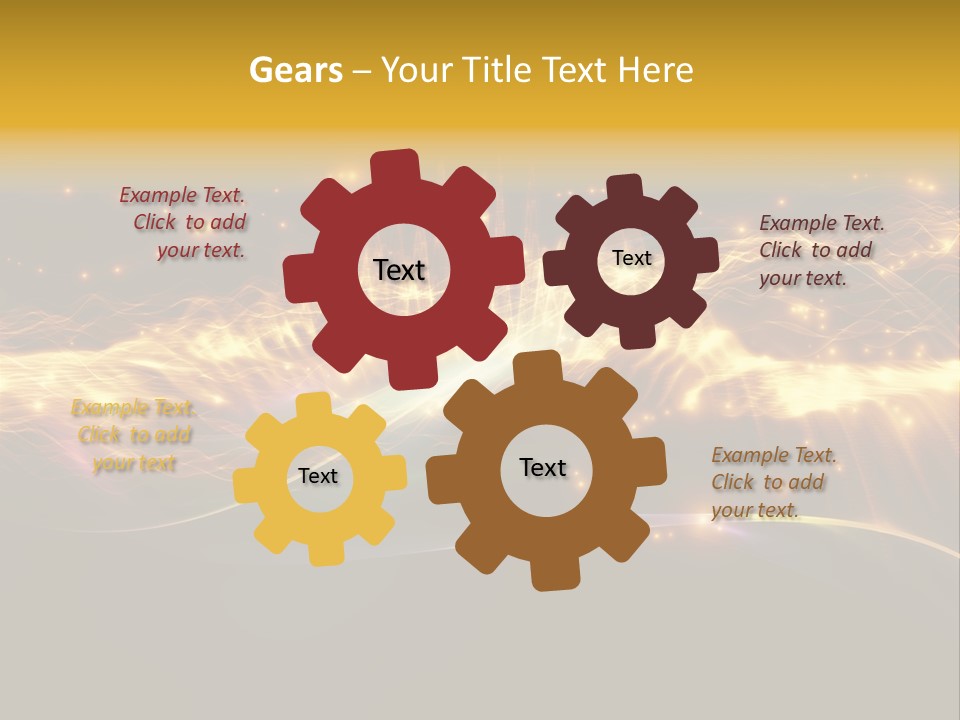 Gears – Your Title Text Here

Example Text. Click to add your text.

Text

Text

Example Text. Click to add your text.

Example Text. Click to add your text

Text

Text

Example Text. Click to add your text.